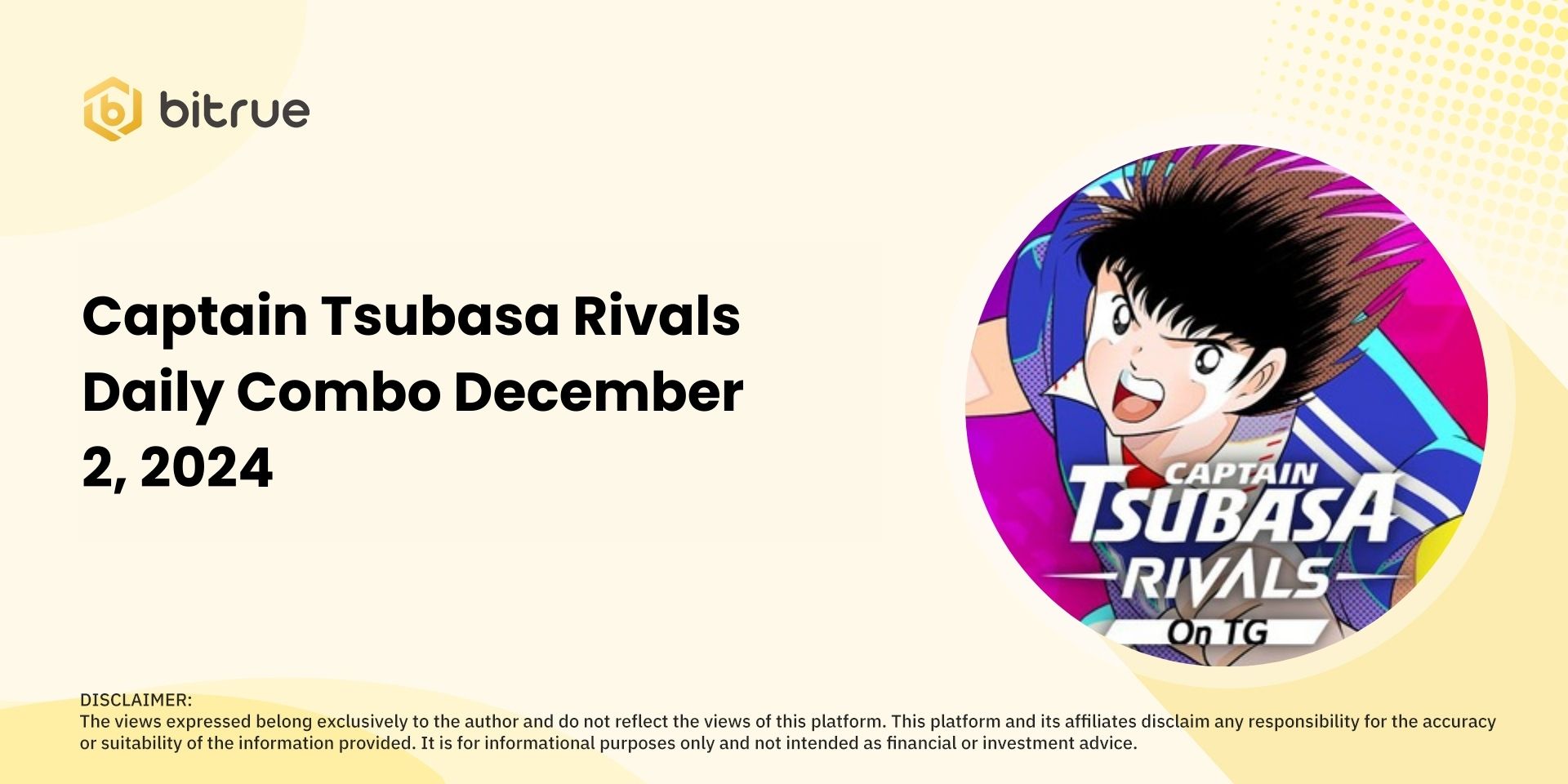 bitrue

Captain Tsubasa Rivals Daily Combo December 2, 2024

CAPTAIN
TSUBASA
RIVALS
On TG

DISCLAIMER:
The views expressed belong exclusively to the author and do not reflect the views of this platform. This platform and its affiliates disclaim any responsibility for the accuracy or suitability of the information provided. It is for informational purposes only and not intended as financial or investment advice.